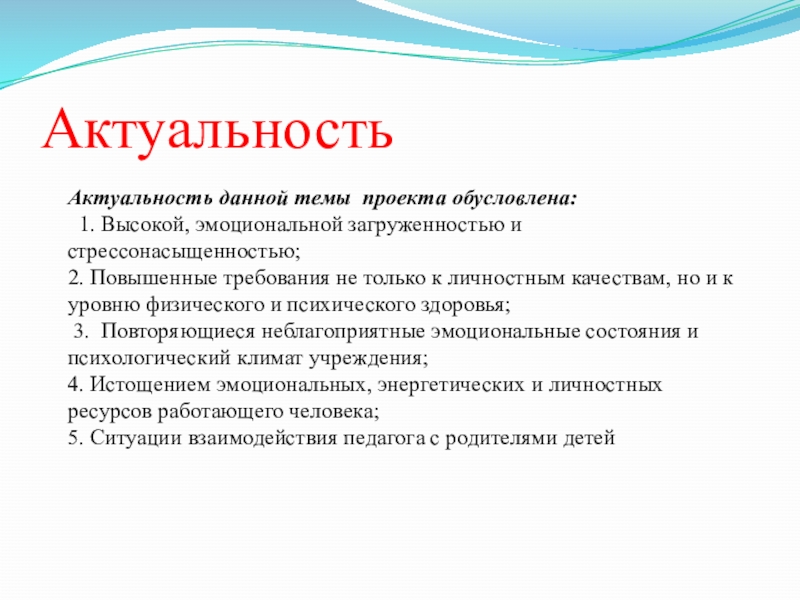 Актуальность

Актуальность данной темы проекта обусловлена:
1. Высокой, эмоциональной загруженностью и стрессонасыщенностью;
2. Повышенные требования не только к личностным качествам, но и к уровню физического и психического здоровья;
3. Повторяющиеся неблагоприятные эмоциональные состояния и психологический климат учреждения;
4. Истощением эмоциональных, энергетических и личностных ресурсов работающего человека;
5. Ситуации взаимодействия педагога с родителями детей